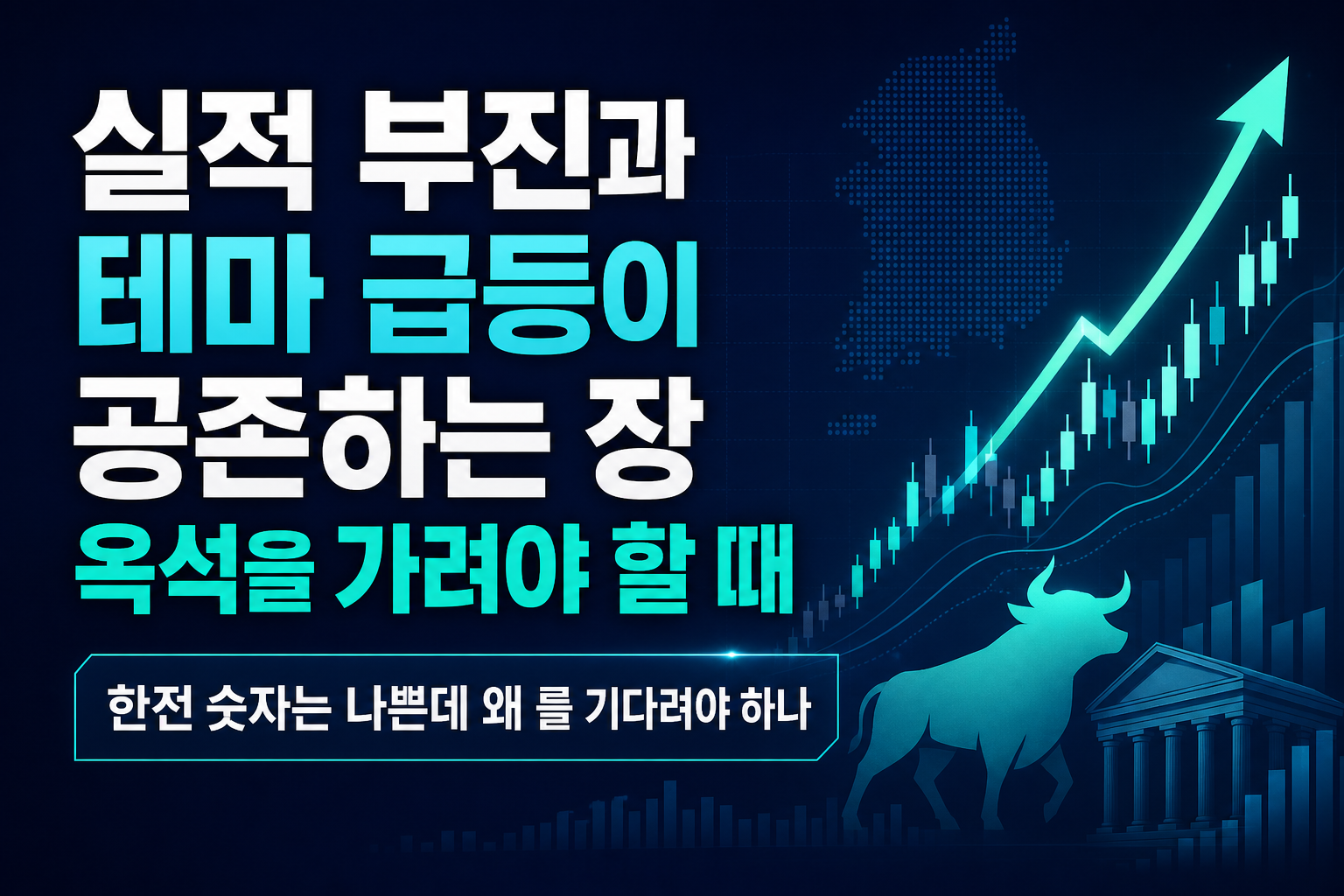 실적 부진과
테마 급등이
공존하는 장
옥석을 가려야 할 때

한전 숫자는 나쁜데 왜 를 기다려야 하나